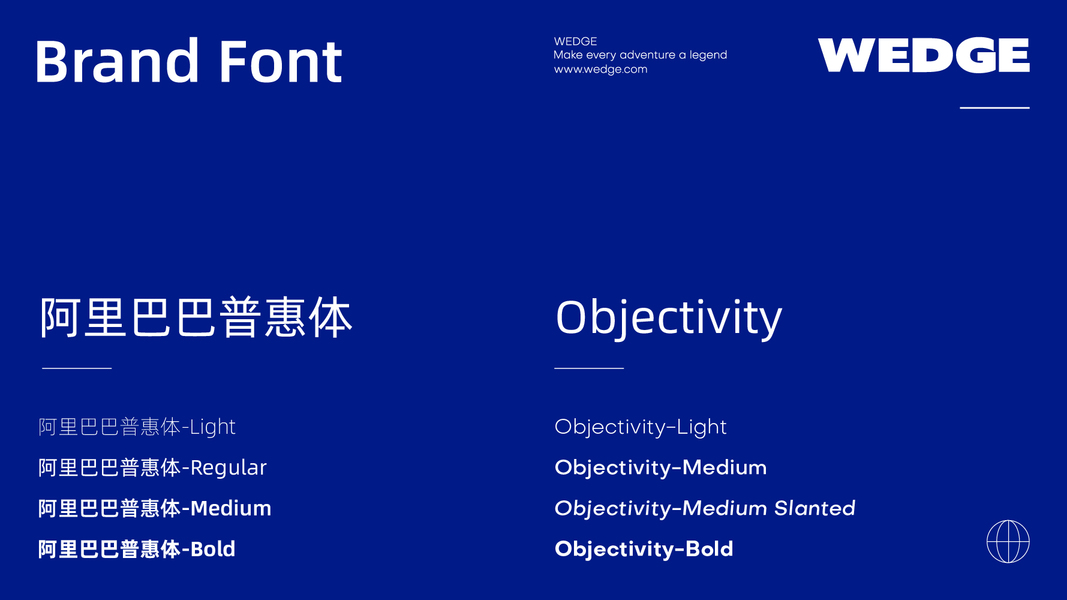 Brand Font

WEDGE
Make every adventure a legend
www.wedge.com

WEDGE

阿里巴巴普惠体

阿里巴巴普惠体-Light
阿里巴巴普惠体-Regular
阿里巴巴普惠体-Medium
阿里巴巴普惠体-Bold

Objectivity

Objectivity-Light
Objectivity-Medium
Objectivity-Medium Slanted
Objectivity-Bold